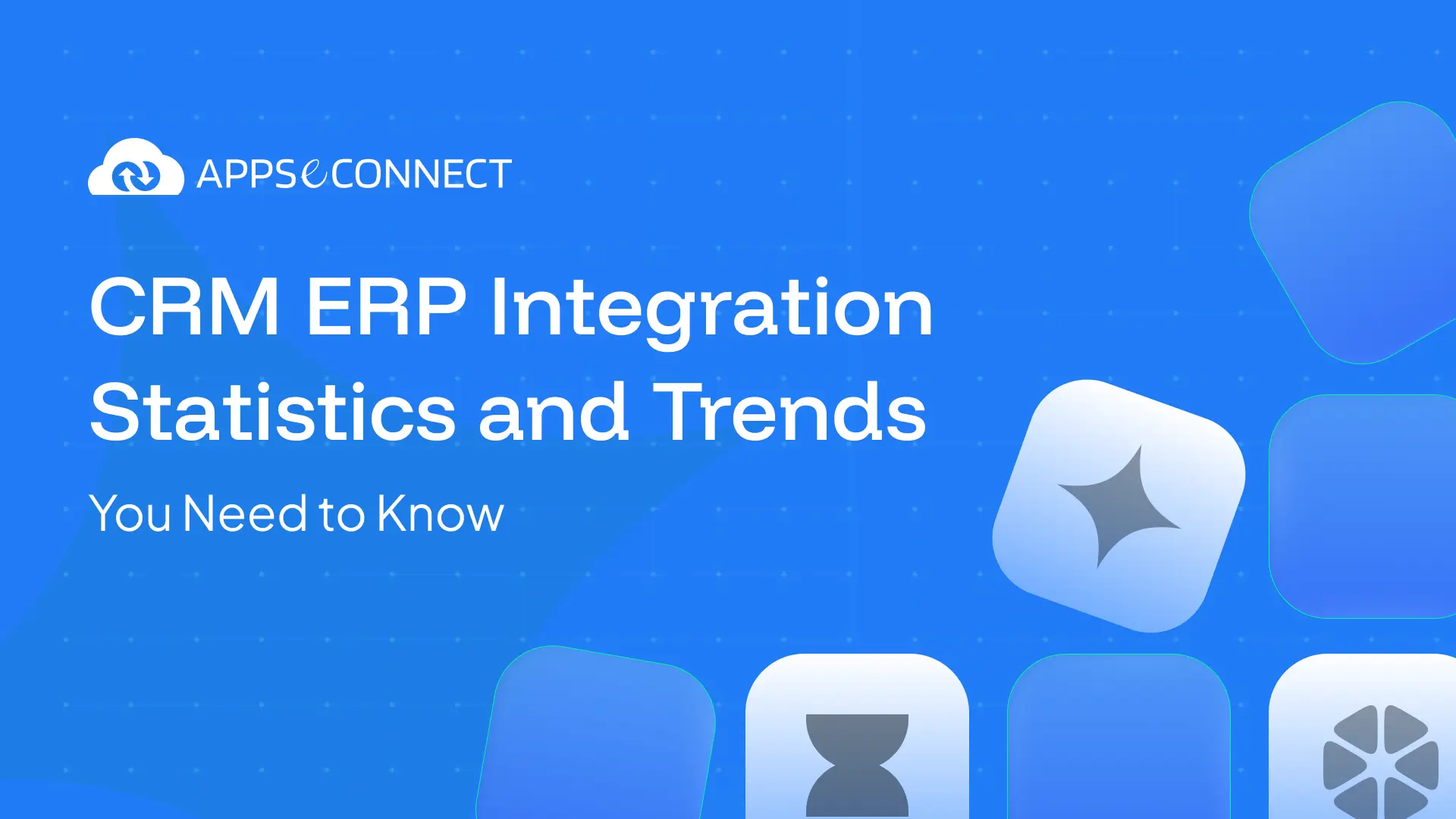 APPSeCONNECT

CRM ERP Integration Statistics and Trends

You Need to Know